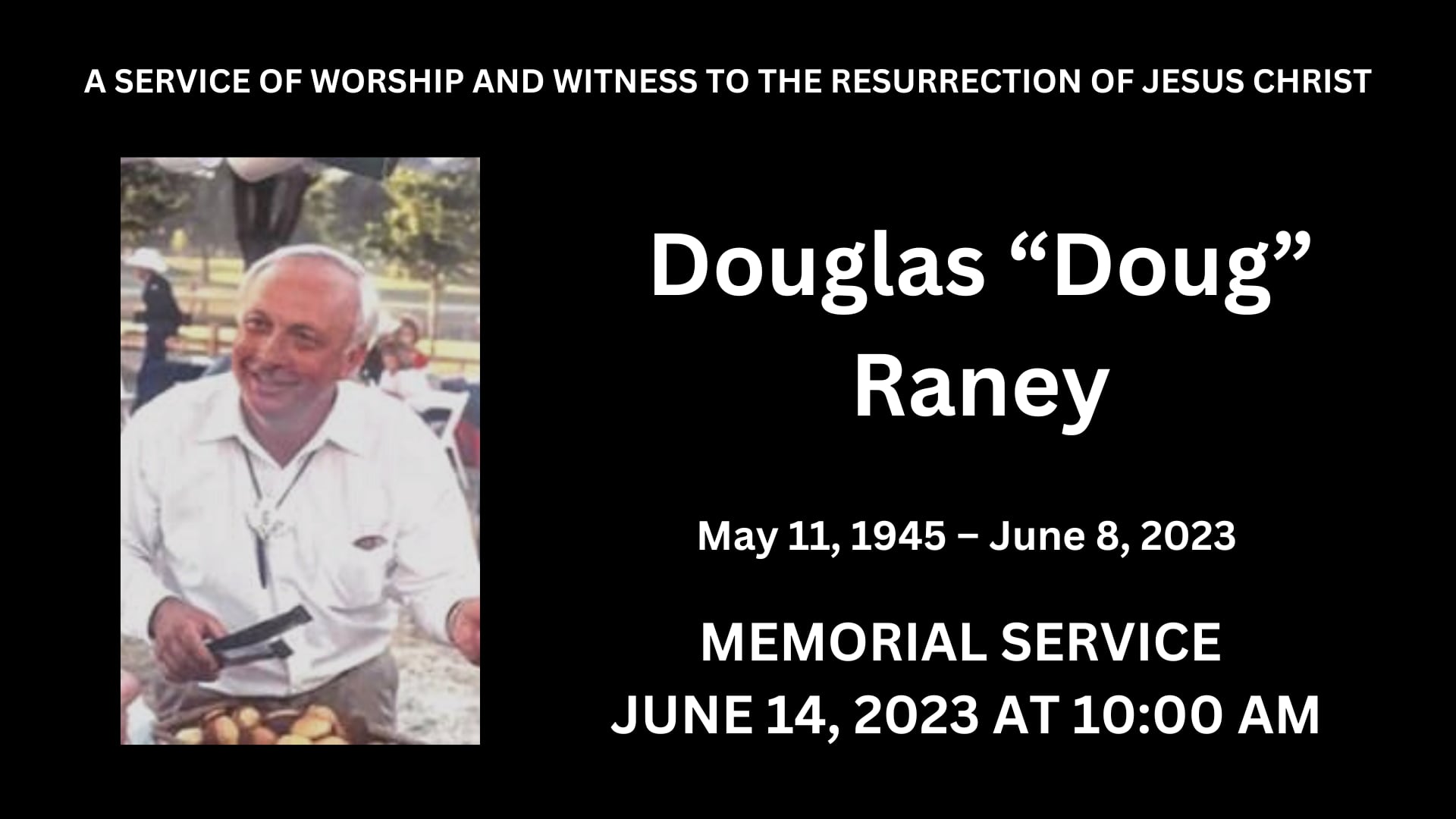 A SERVICE OF WORSHIP AND WITNESS TO THE RESURRECTION OF JESUS CHRIST

Douglas “Doug” Raney

May 11, 1945 – June 8, 2023

MEMORIAL SERVICE
JUNE 14, 2023 AT 10:00 AM